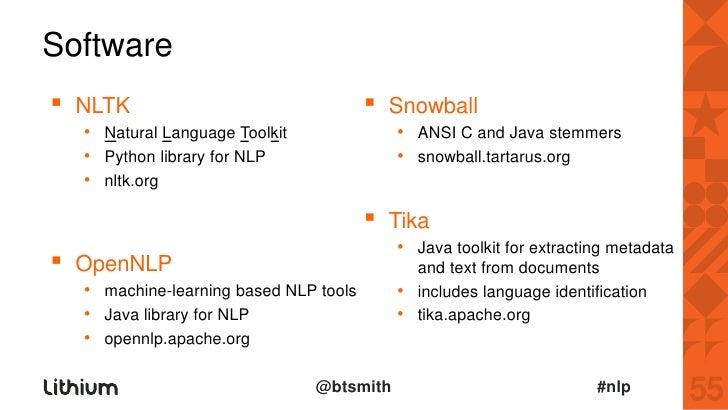 Software

- NLTK
  - Natural Language Toolkit
  - Python library for NLP
  - nltk.org

- OpenNLP
  - machine-learning based NLP tools
  - Java library for NLP
  - opennlp.apache.org

- Snowball
  - ANSI C and Java stemmers
  - snowball.tartarus.org

- Tika
  - Java toolkit for extracting metadata and text from documents
  - includes language identification
  - tika.apache.org

Lithium

@btsmith

#nlp

55